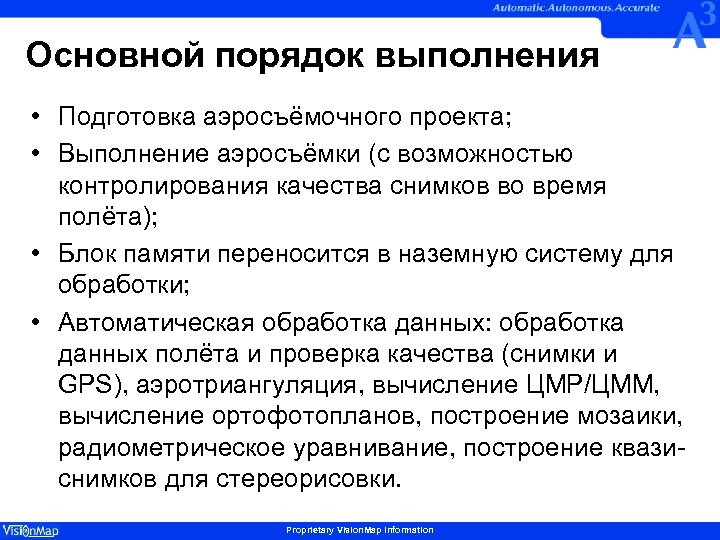 Automatic.Autonomous.Accurate

$A^3$

Основной порядок выполнения

• Подготовка аэросъёмочного проекта;

• Выполнение аэросъёмки (с возможностью контролирования качества снимков во время полёта);

• Блок памяти переносится в наземную систему для обработки;

• Автоматическая обработка данных: обработка данных полёта и проверка качества (снимки и GPS), аэротриангуляция, вычисление ЦМР/ЦММ, вычисление ортофотопланов, построение мозаики, радиометрическое уравнивание, построение квази-снимков для стереорисовки.

VisionMap

Proprietary VisionMap Information